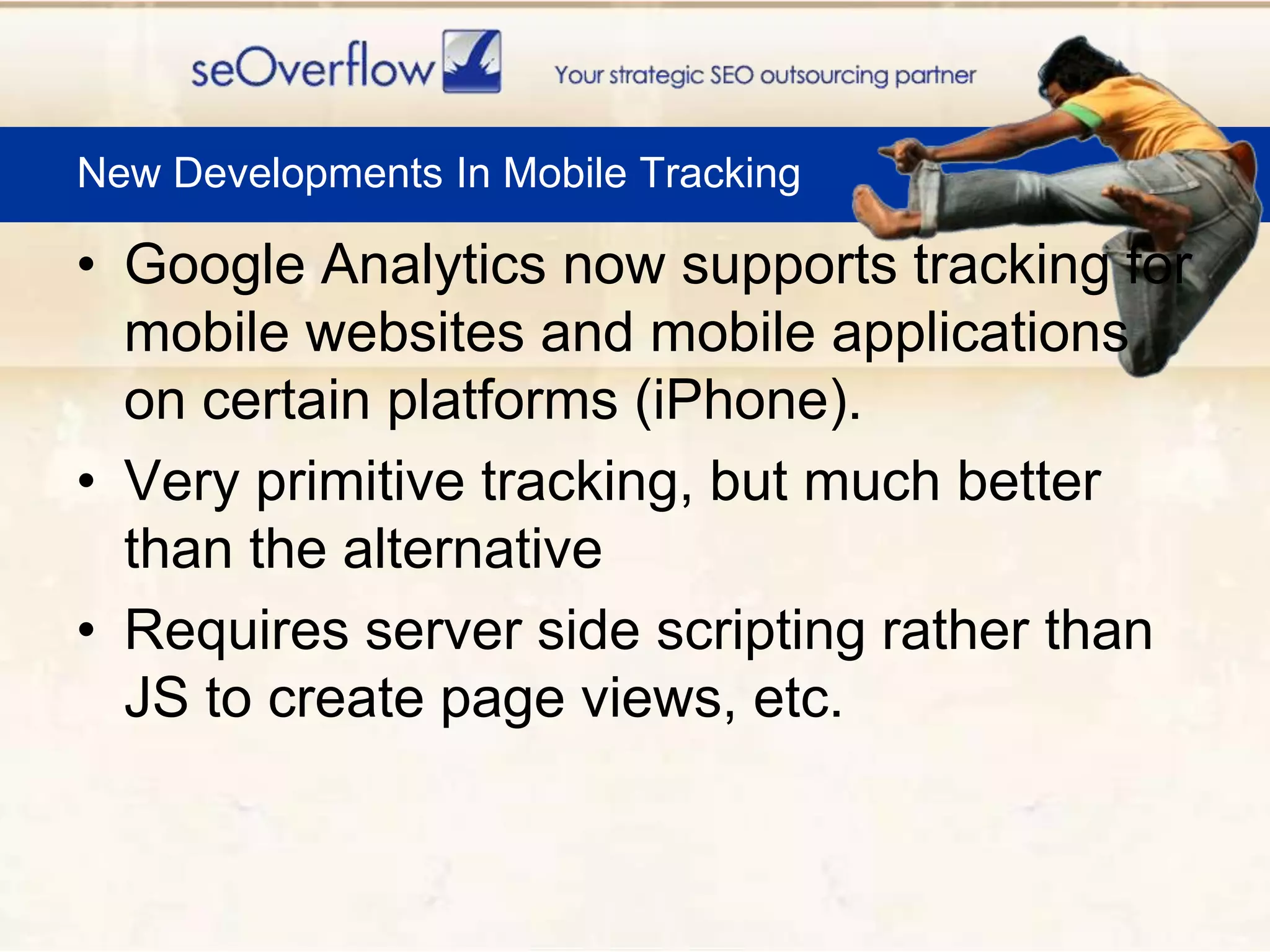 seOverflow

Your strategic SEO outsourcing partner

New Developments In Mobile Tracking

• Google Analytics now supports tracking for mobile websites and mobile applications on certain platforms (iPhone).

• Very primitive tracking, but much better than the alternative

• Requires server side scripting rather than JS to create page views, etc.